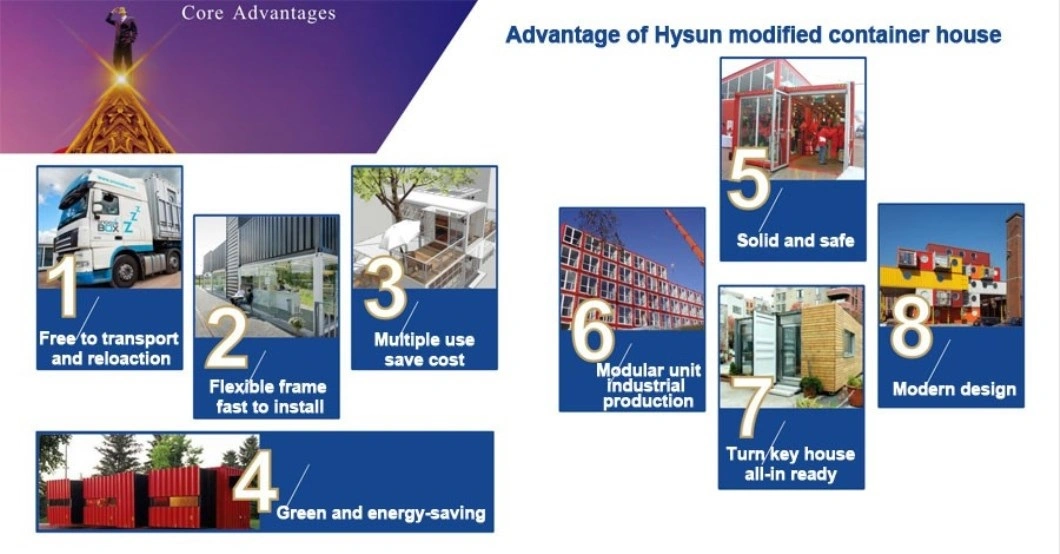 Core Advantages

Advantage of Hysun modified container house

1 Free to transport and reloaction

2 Flexible frame fast to install

3 Multiple use save cost

4 Green and energy-saving

5 Solid and safe

6 Modular unit industrial production

7 Turn key house all-in ready

8 Modern design